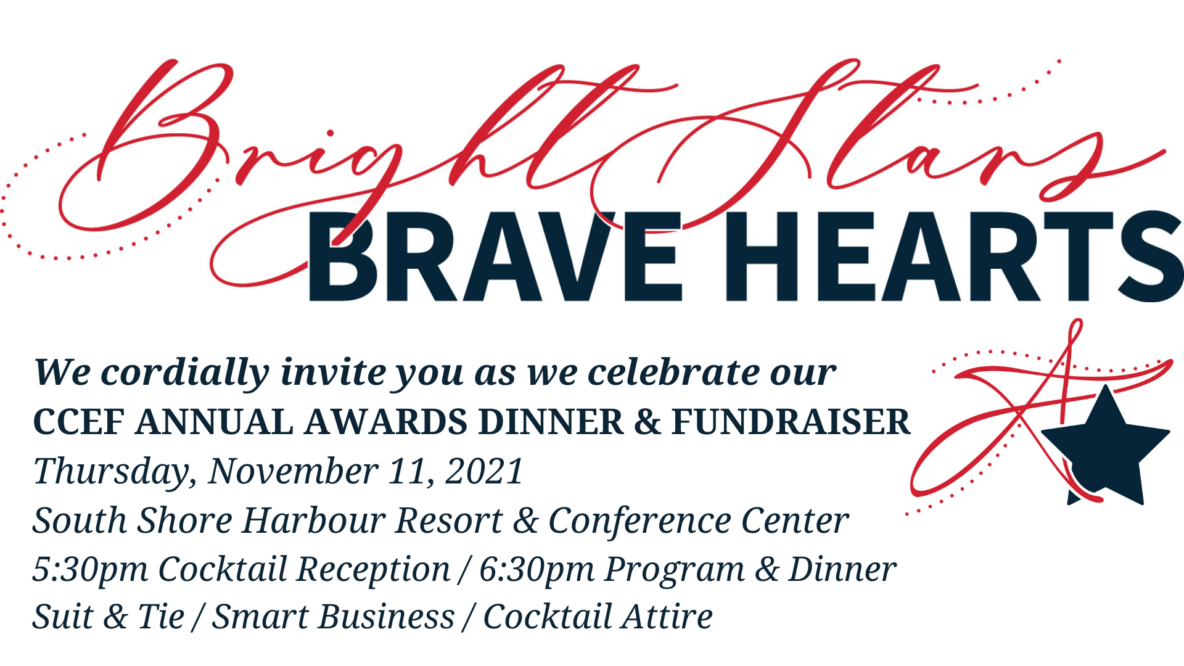 Bright Stars
BRAVE HEARTS

We cordially invite you as we celebrate our
CCEF ANNUAL AWARDS DINNER & FUNDRAISER
Thursday, November 11, 2021
South Shore Harbour Resort & Conference Center
5:30pm Cocktail Reception / 6:30pm Program & Dinner
Suit & Tie / Smart Business / Cocktail Attire